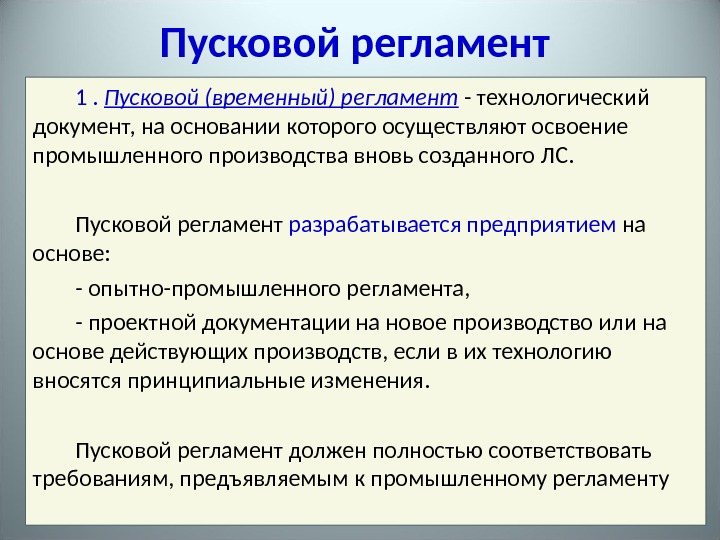 Пусковой регламент

1 . Пусковой (временный) регламент - технологический документ, на основании которого осуществляют освоение промышленного производства вновь созданного ЛС.

Пусковой регламент разрабатывается предприятием на основе:

- опытно-промышленного регламента,

- проектной документации на новое производство или на основе действующих производств, если в их технологию вносятся принципиальные изменения.

Пусковой регламент должен полностью соответствовать требованиям, предъявляемым к промышленному регламенту